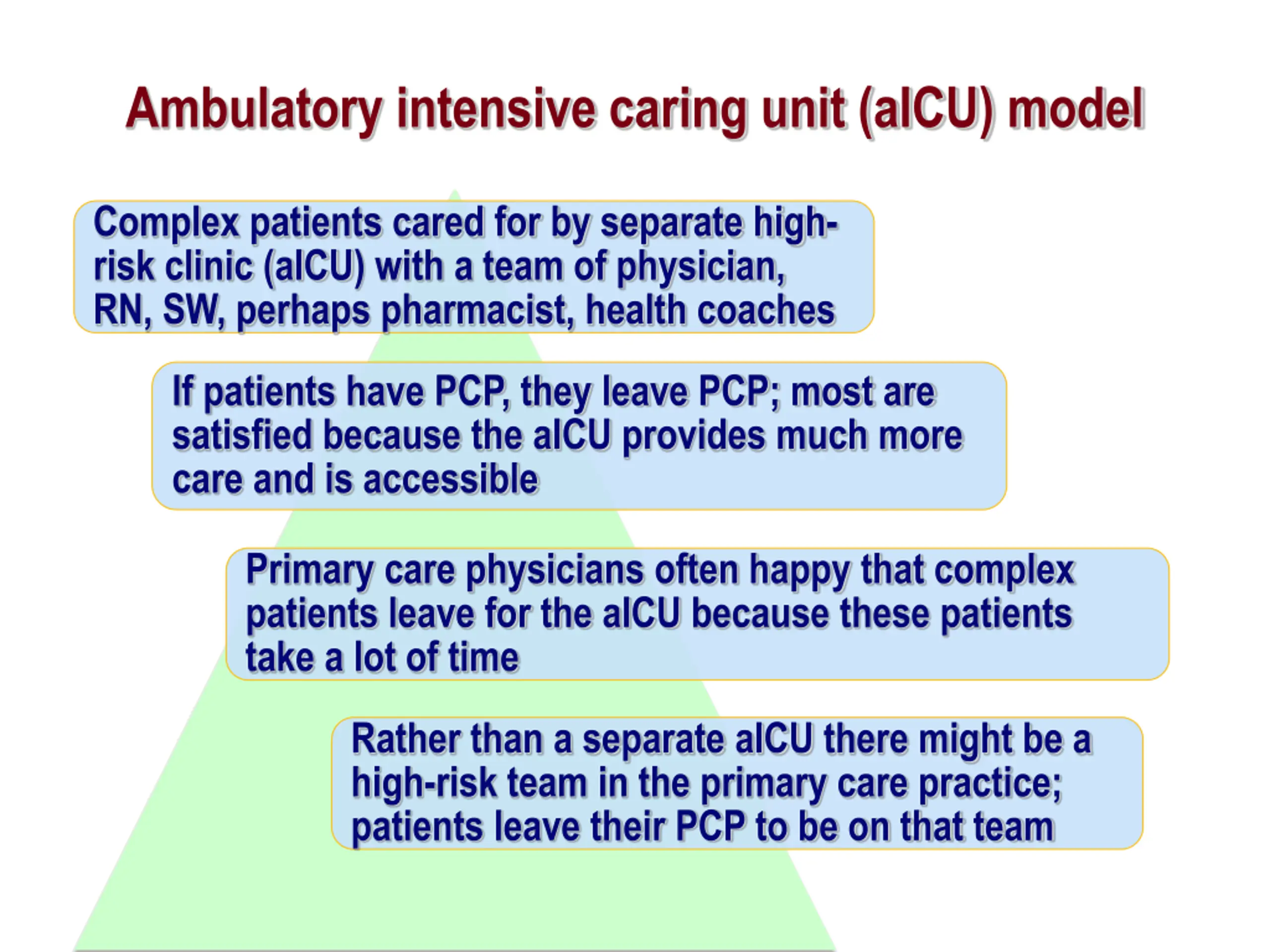 Ambulatory intensive caring unit (aICU) model

Complex patients cared for by separate high-risk clinic (aICU) with a team of physician, RN, SW, perhaps pharmacist, health coaches

If patients have PCP, they leave PCP; most are satisfied because the aICU provides much more care and is accessible

Primary care physicians often happy that complex patients leave for the aICU because these patients take a lot of time

Rather than a separate aICU there might be a high-risk team in the primary care practice; patients leave their PCP to be on that team